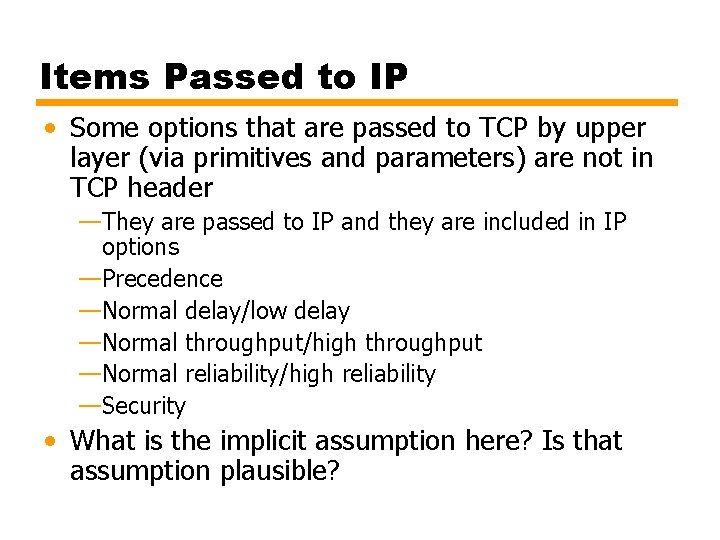 Items Passed to IP

• Some options that are passed to TCP by upper layer (via primitives and parameters) are not in TCP header

—They are passed to IP and they are included in IP options

—Precedence

—Normal delay/low delay

—Normal throughput/high throughput

—Normal reliability/high reliability

—Security

• What is the implicit assumption here? Is that assumption plausible?